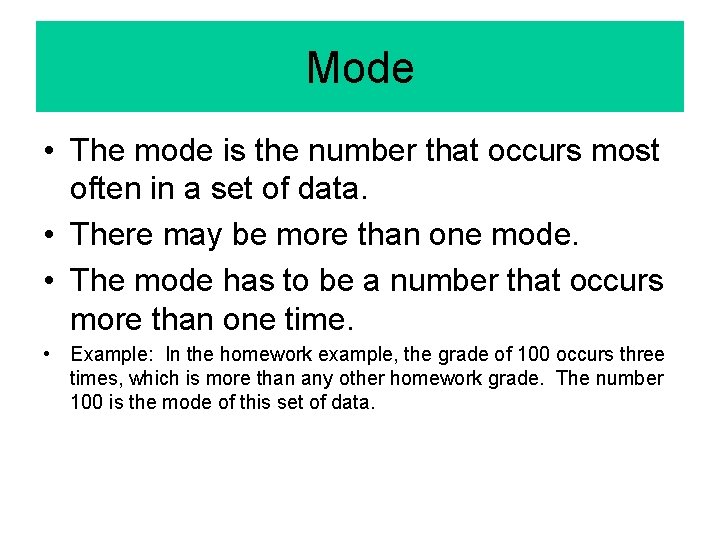 Mode

• The mode is the number that occurs most often in a set of data.
• There may be more than one mode.
• The mode has to be a number that occurs more than one time.
• Example: In the homework example, the grade of 100 occurs three times, which is more than any other homework grade. The number 100 is the mode of this set of data.